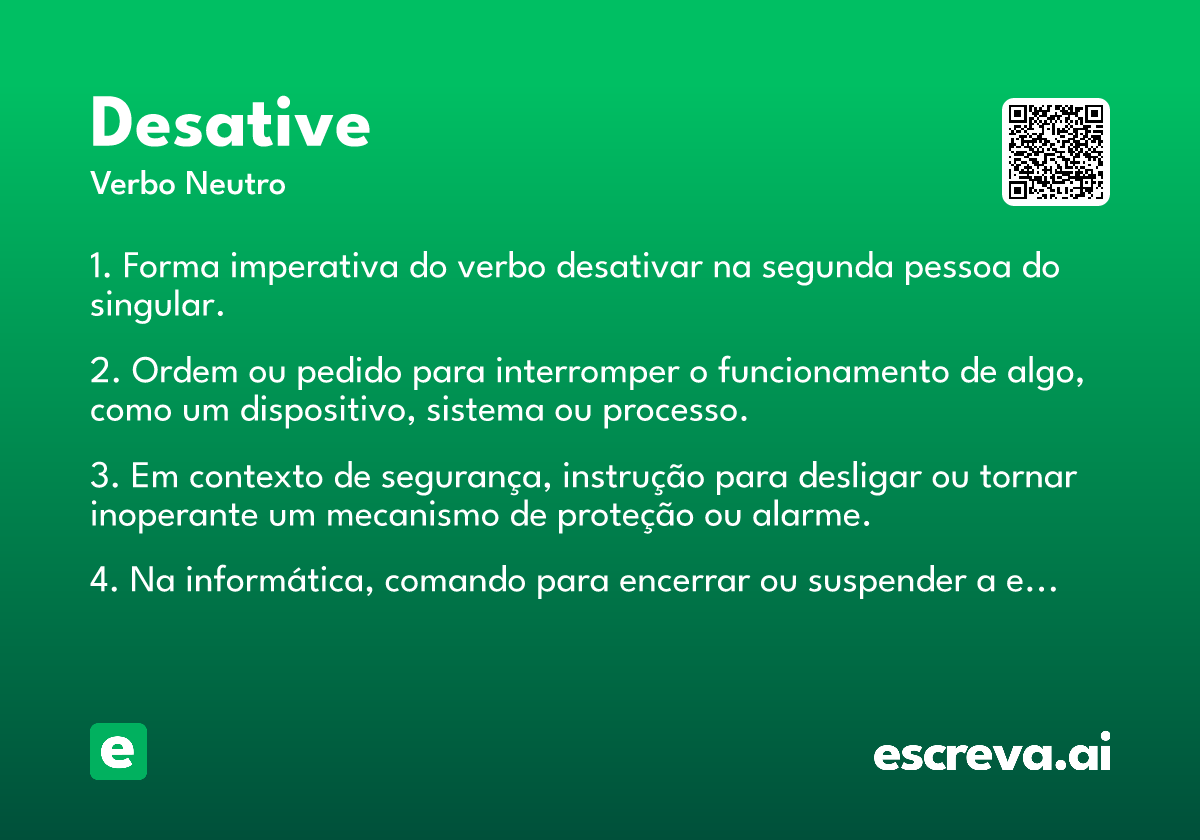 Desative

Verbo Neutro

1. Forma imperativa do verbo desativar na segunda pessoa do singular.

2. Ordem ou pedido para interromper o funcionamento de algo, como um dispositivo, sistema ou processo.

3. Em contexto de segurança, instrução para desligar ou tornar inoperante um mecanismo de proteção ou alarme.

4. Na informática, comando para encerrar ou suspender a e…

e

escreva.ai